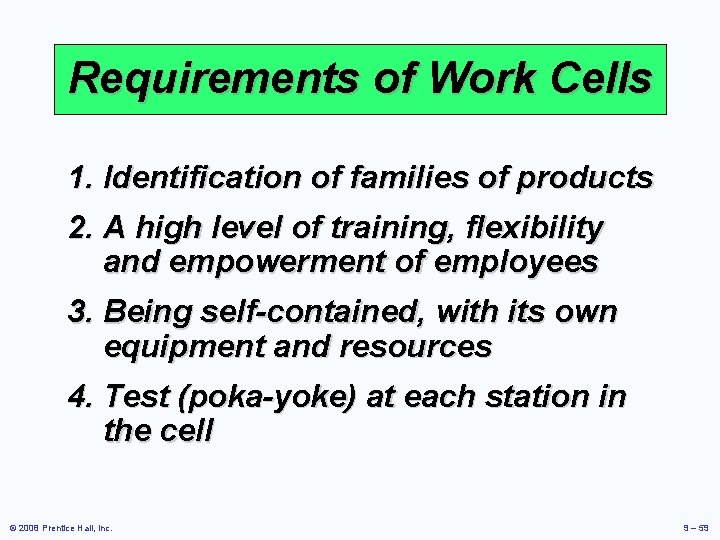 Requirements of Work Cells

1. Identification of families of products

2. A high level of training, flexibility and empowerment of employees

3. Being self-contained, with its own equipment and resources

4. Test (poka-yoke) at each station in the cell

© 2008 Prentice Hall, Inc.

9 – 59